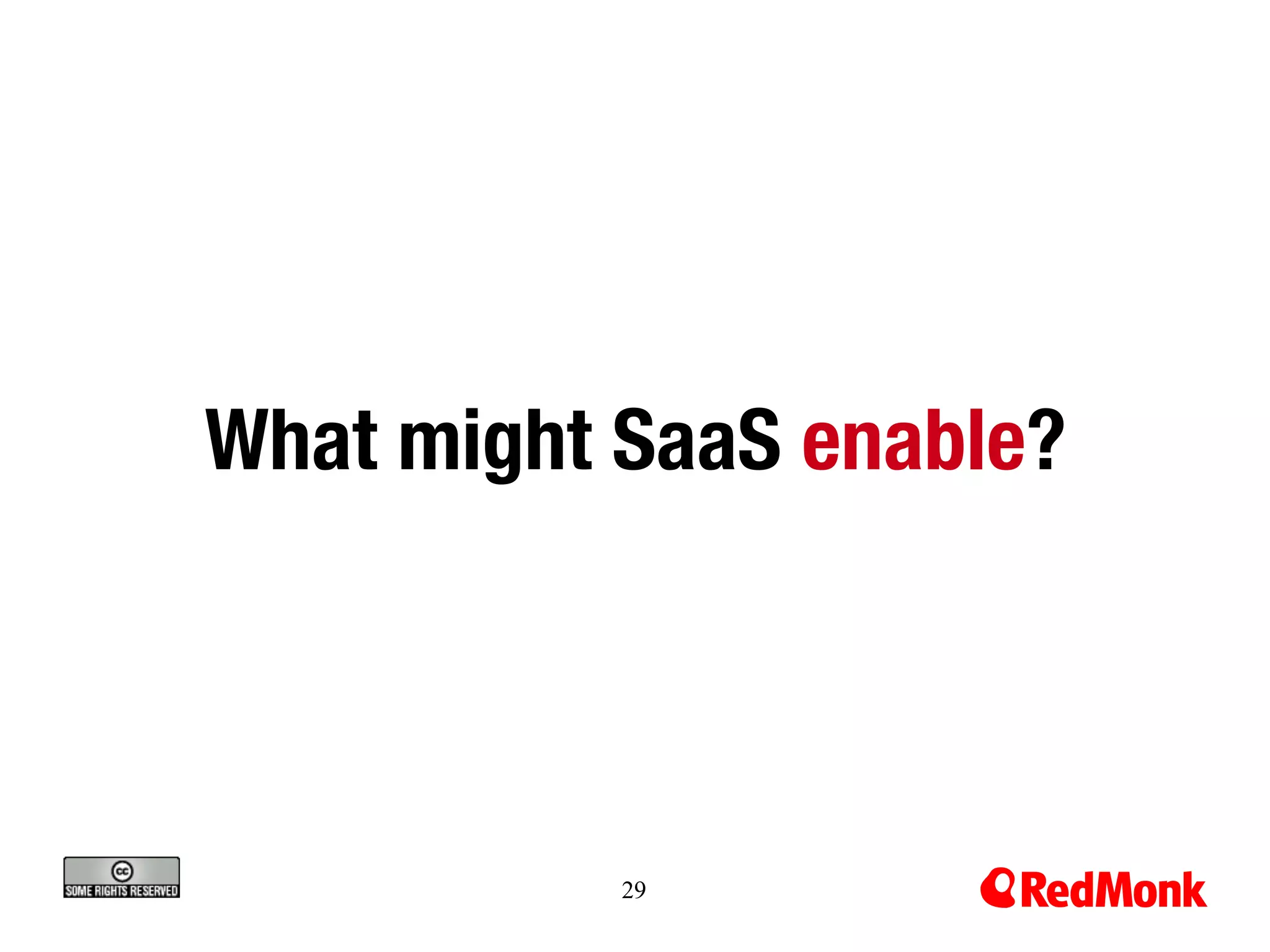 What might SaaS enable?

cc
SOME RIGHTS RESERVED

29

RedMonk